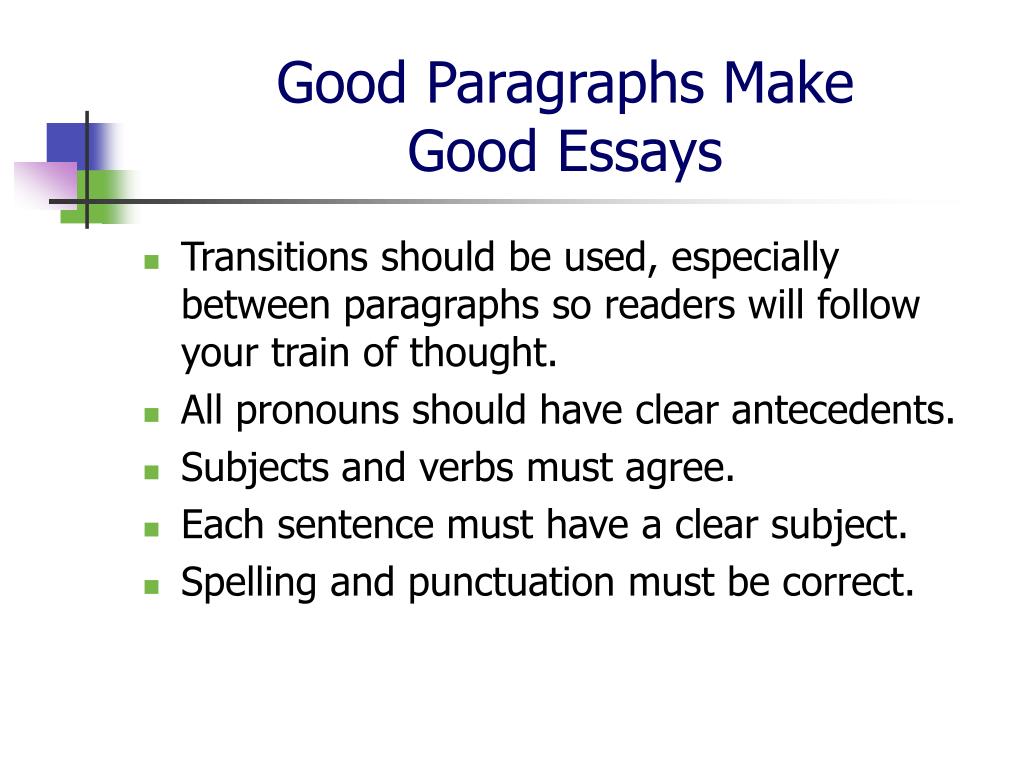 Good Paragraphs Make Good Essays

- Transitions should be used, especially between paragraphs so readers will follow your train of thought.
- All pronouns should have clear antecedents.
- Subjects and verbs must agree.
- Each sentence must have a clear subject.
- Spelling and punctuation must be correct.